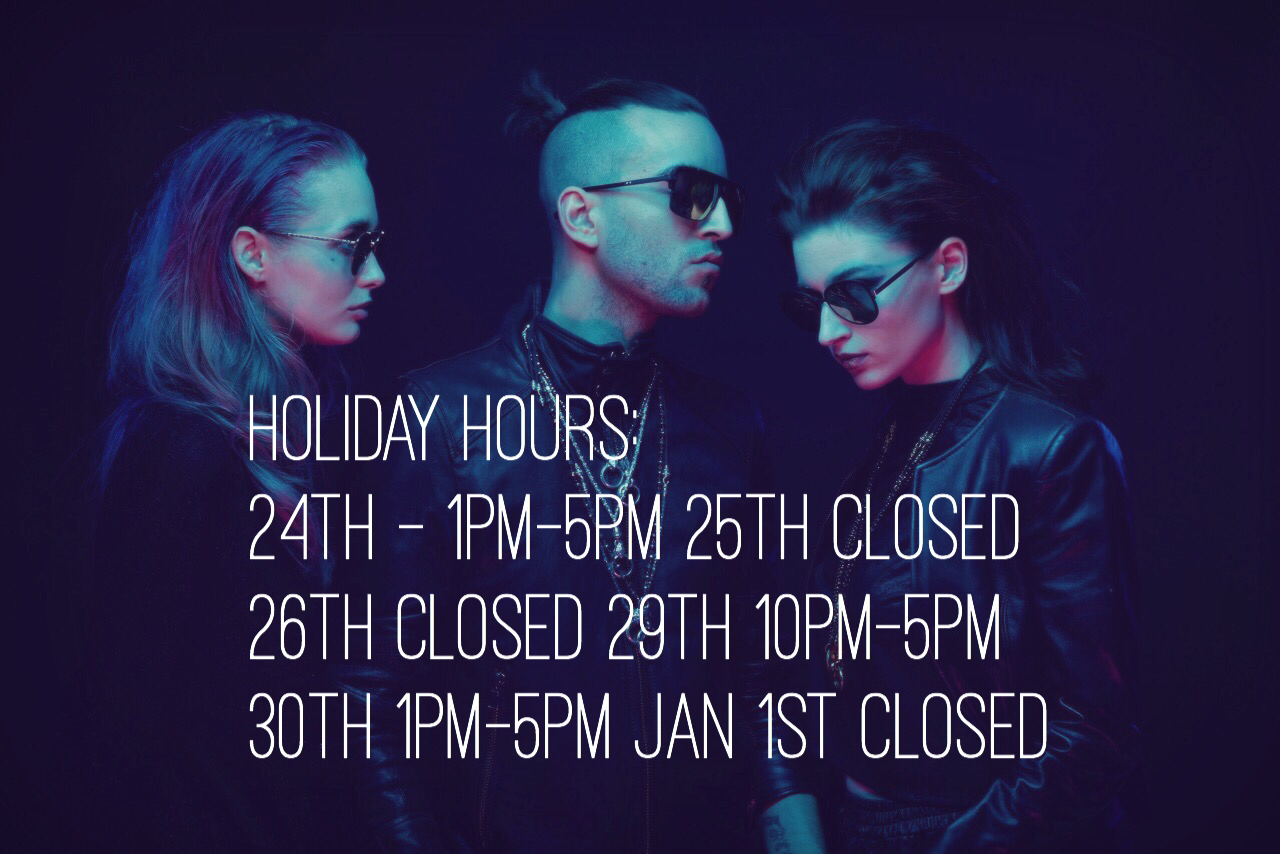 HOLIDAY HOURS:
24TH - 1PM-5PM 25TH CLOSED
26TH CLOSED 29TH 10PM-5PM
30TH 1PM-5PM JAN 1ST CLOSED